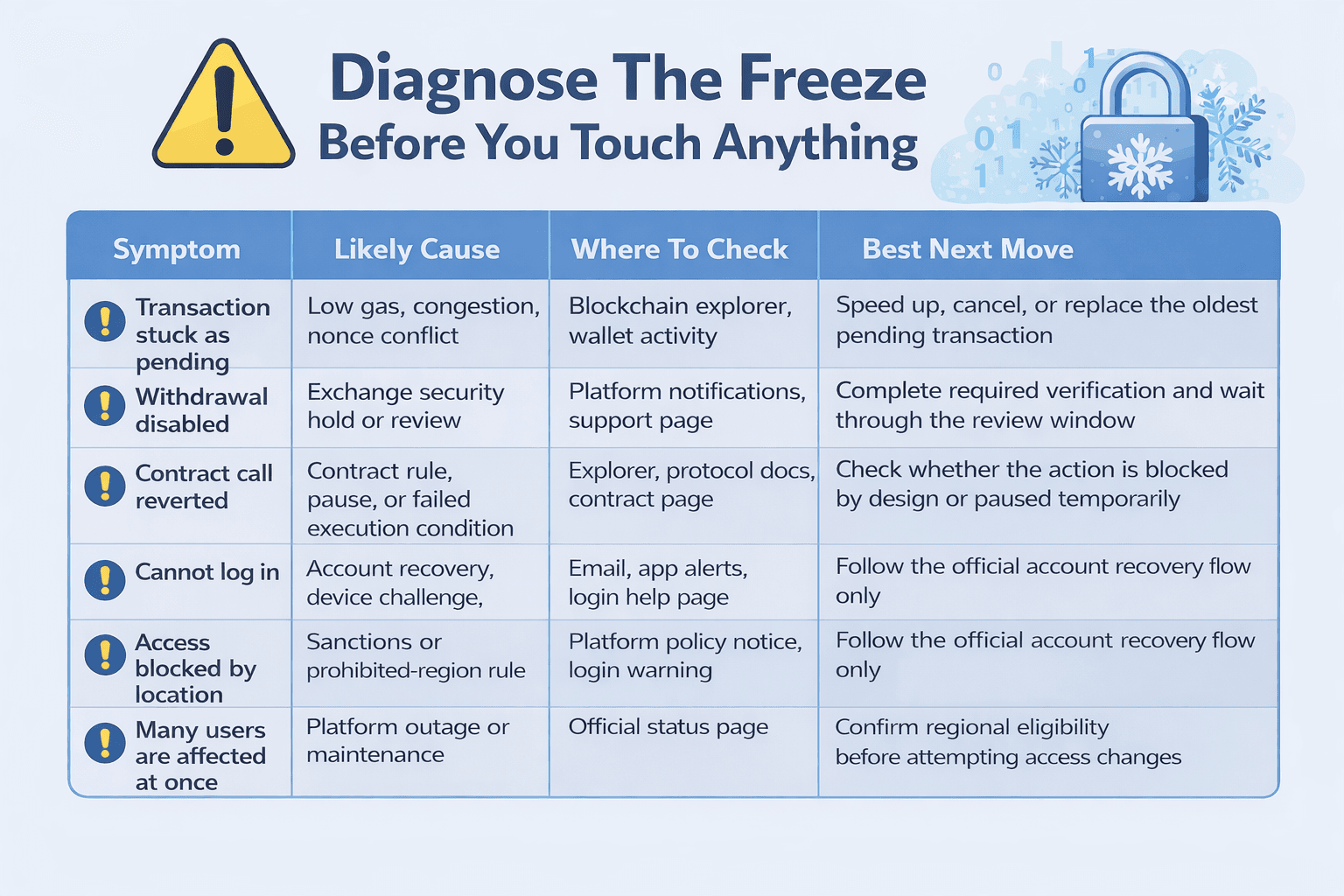 Diagnose The Freeze
Before You Touch Anything

| Symptom | Likely Cause | Where To Check | Best Next Move |
|---|---|---|---|
| Transaction stuck as pending | Low gas, congestion, nonce conflict | Blockchain explorer, wallet activity | Speed up, cancel, or replace the oldest pending transaction |
| Withdrawal disabled | Exchange security hold or review | Platform notifications, support page | Complete required verification and wait through the review window |
| Contract call reverted | Contract rule, pause, or failed execution condition | Explorer, protocol docs, contract page | Check whether the action is blocked by design or paused temporarily |
| Cannot log in | Account recovery, device challenge, | Email, app alerts, login help page | Follow the official account recovery flow only |
| Access blocked by location | Sanctions or prohibited-region rule | Platform policy notice, login warning | Follow the official account recovery flow only |
| Many users are affected at once | Platform outage or maintenance | Official status page | Confirm regional eligibility before attempting access changes |